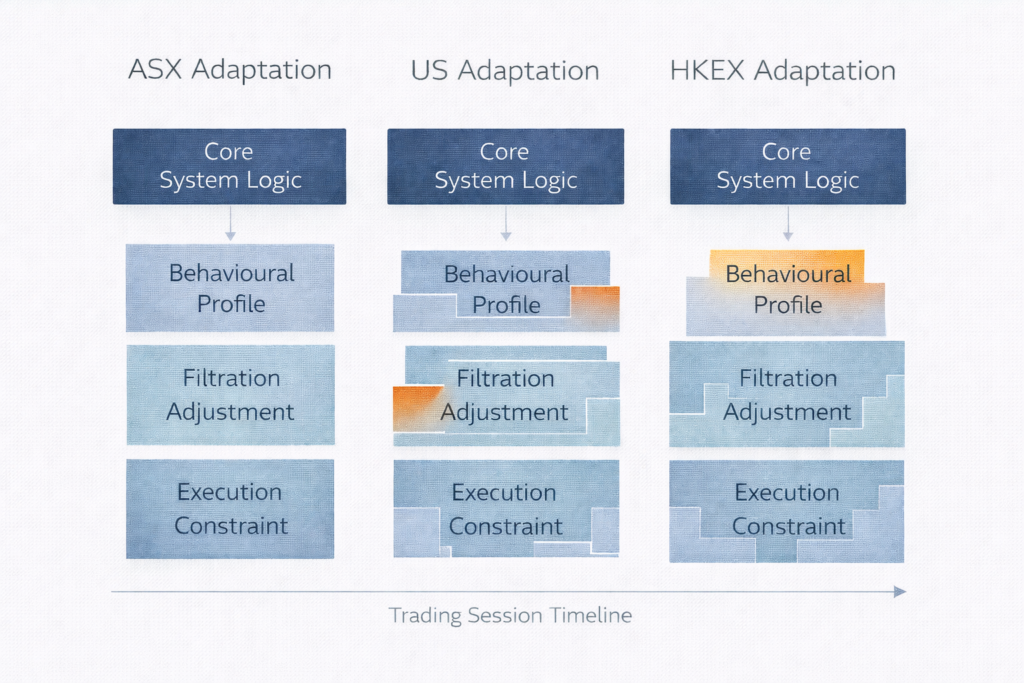 ASX Adaptation

Core System Logic

Behavioural Profile

Filtration Adjustment

Execution Constraint

US Adaptation

Core System Logic

Behavioural Profile

Filtration Adjustment

Execution Constraint

HKEX Adaptation

Core System Logic

Behavioural Profile

Filtration Adjustment

Execution Constraint

Trading Session Timeline